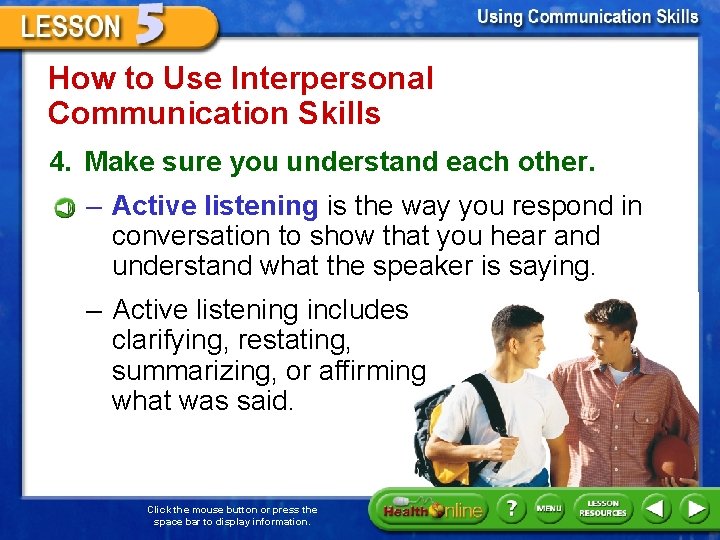 LESSON 5

Using Communication Skills

How to Use Interpersonal Communication Skills

4. Make sure you understand each other.

– Active listening is the way you respond in conversation to show that you hear and understand what the speaker is saying.

– Active listening includes clarifying, restating, summarizing, or affirming what was said.

Click the mouse button or press the space bar to display information.

Health Online

?

MENU

LESSON RESOURCES